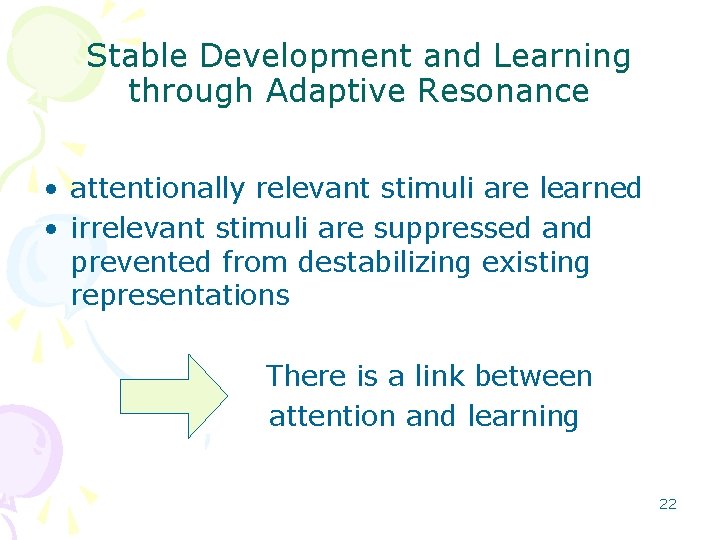 Stable Development and Learning through Adaptive Resonance

• attentionally relevant stimuli are learned
• irrelevant stimuli are suppressed and prevented from destabilizing existing representations

There is a link between attention and learning

22